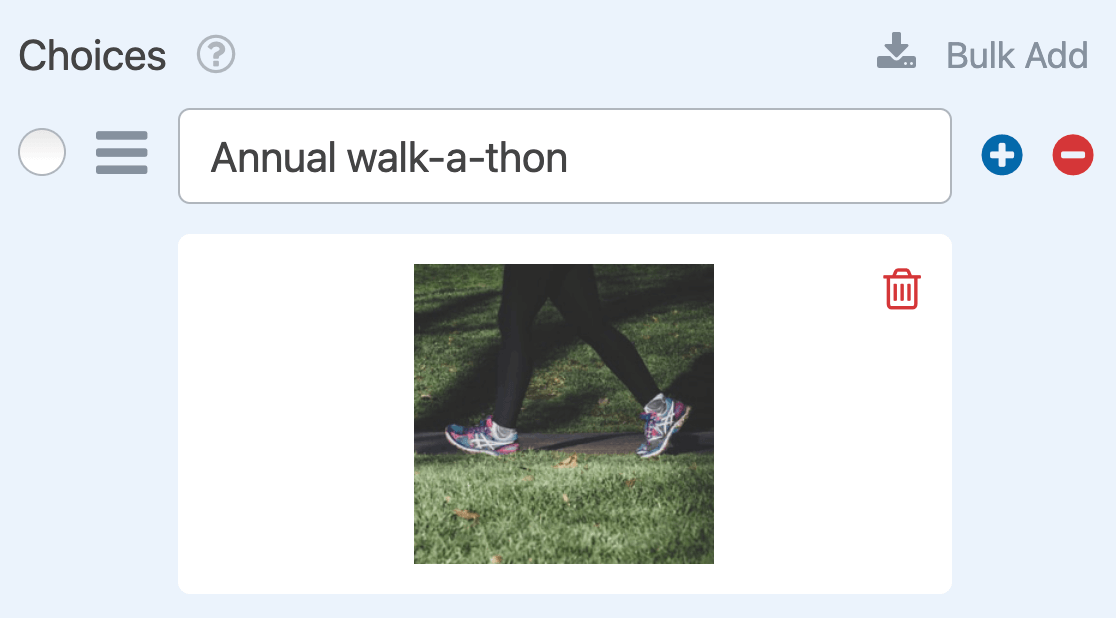 Choices

Bulk Add

Annual walk-a-thon